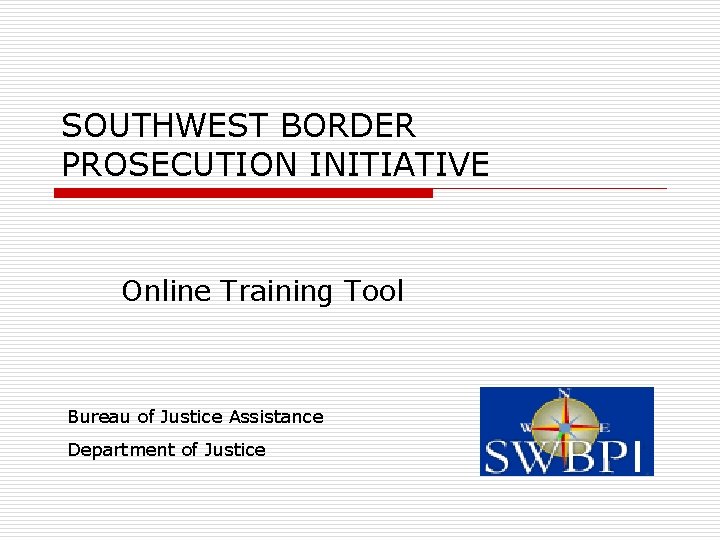 SOUTHWEST BORDER PROSECUTION INITIATIVE

Online Training Tool

Bureau of Justice Assistance

Department of Justice

N
W
E
SWBPI